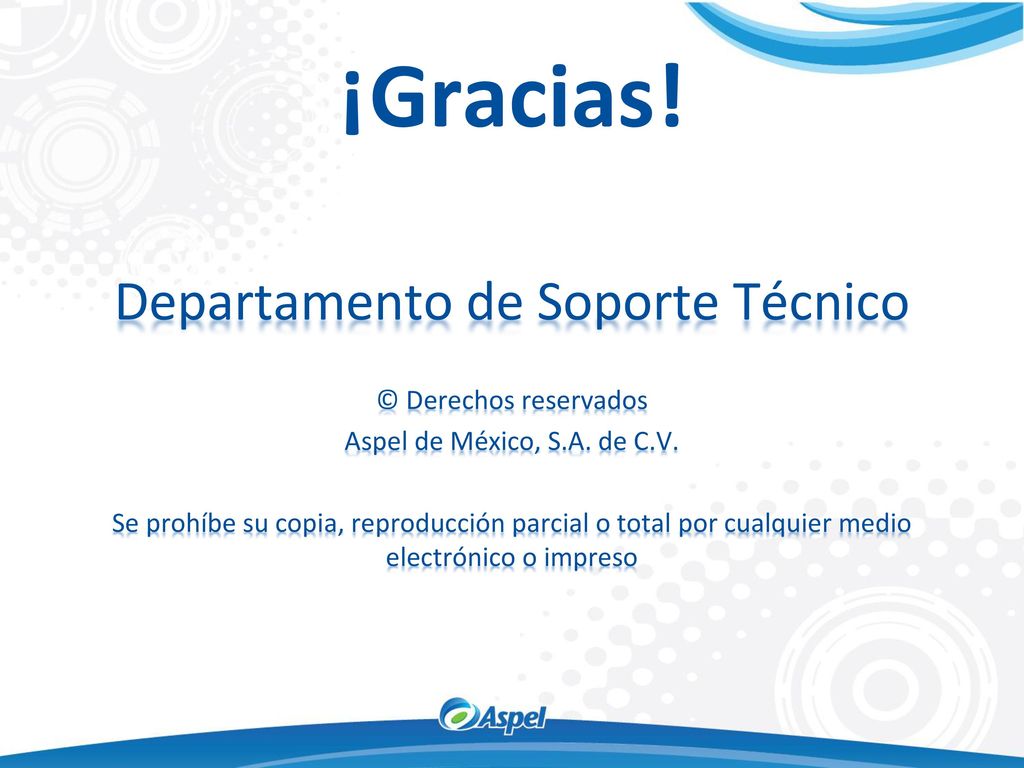 ¡Gracias!

Departamento de Soporte Técnico

© Derechos reservados
Aspel de México, S.A. de C.V.

Se prohíbe su copia, reproducción parcial o total por cualquier medio electrónico o impreso

Aspel